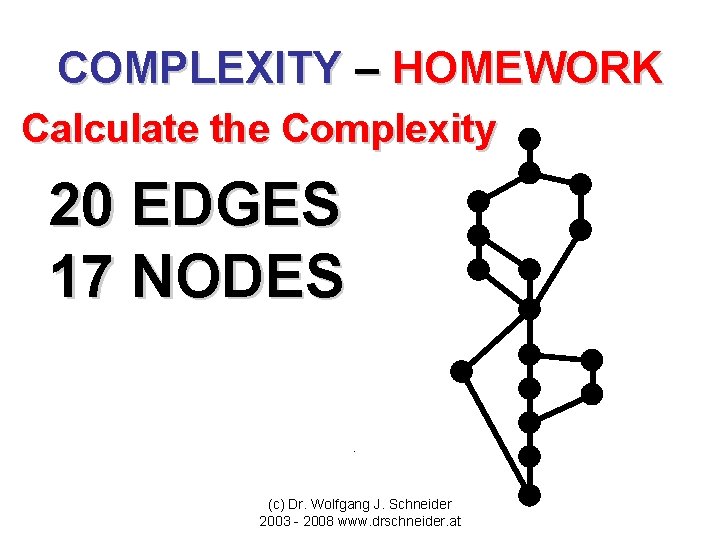 COMPLEXITY – HOMEWORK

Calculate the Complexity

20 EDGES
17 NODES

(c) Dr. Wolfgang J. Schneider
2003 - 2008 www.drschneider.at